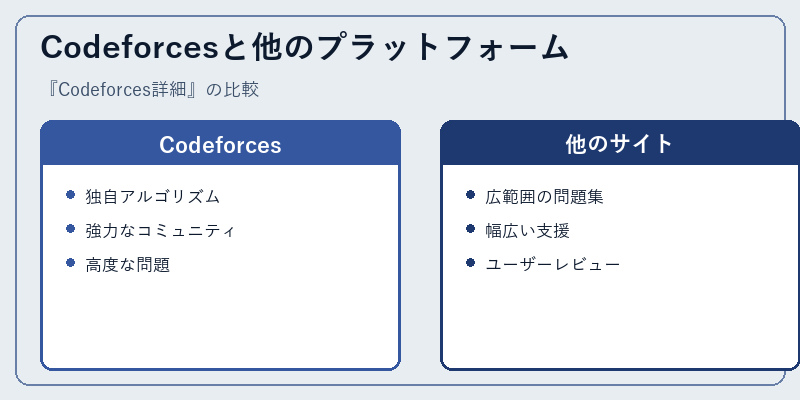 Codeforcesと他のプラットフォーム

『Codeforces詳細』の比較

Codeforces

- 独自アルゴリズム
- 強力なコミュニティ
- 高度な問題

他のサイト

- 広範囲の問題集
- 幅広い支援
- ユーザーレビュー